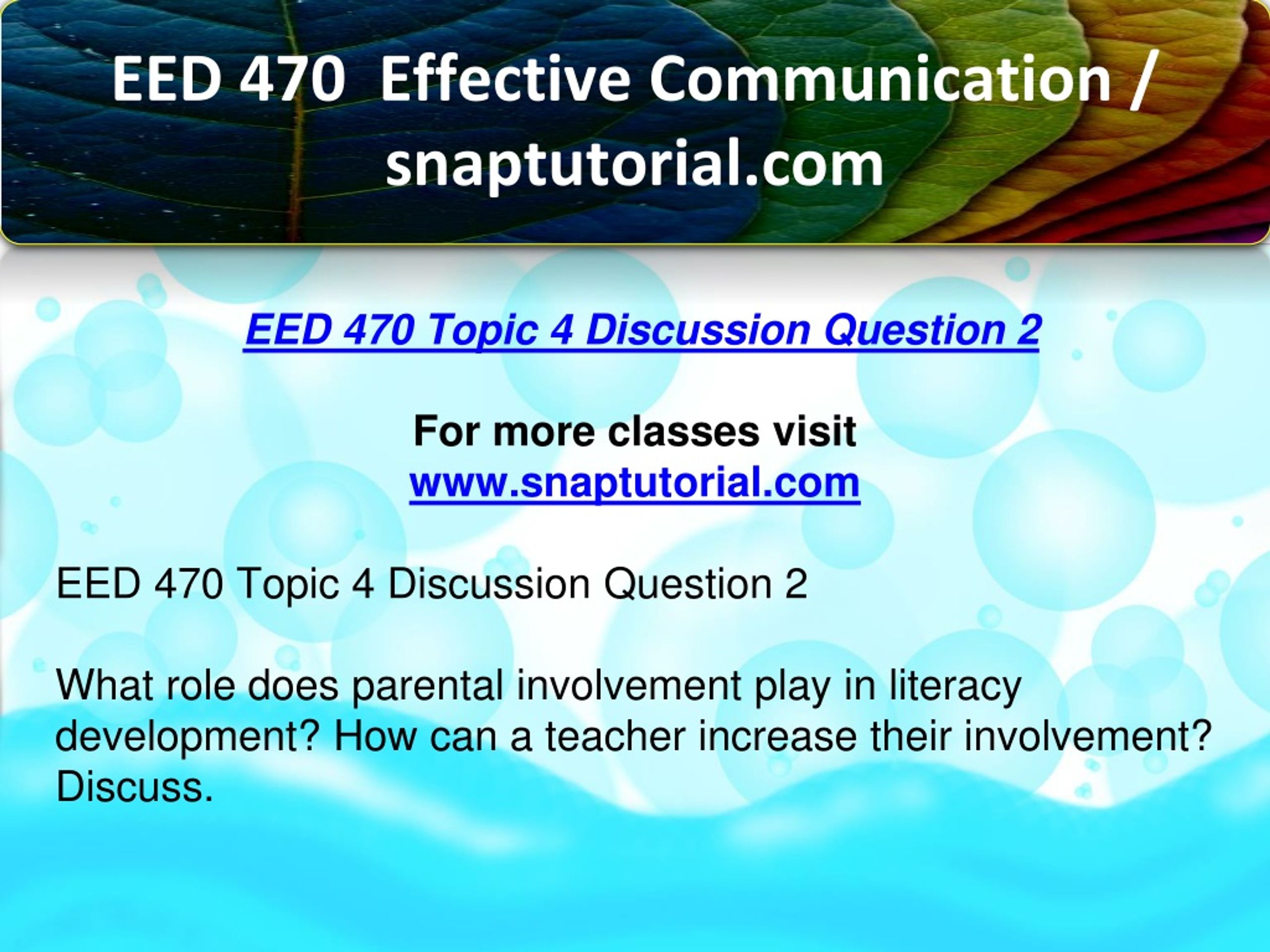 EED 470 Effective Communication / snaptutorial.com

EED 470 Topic 4 Discussion Question 2

For more classes visit
www.snaptutorial.com

EED 470 Topic 4 Discussion Question 2

What role does parental involvement play in literacy development? How can a teacher increase their involvement? Discuss.